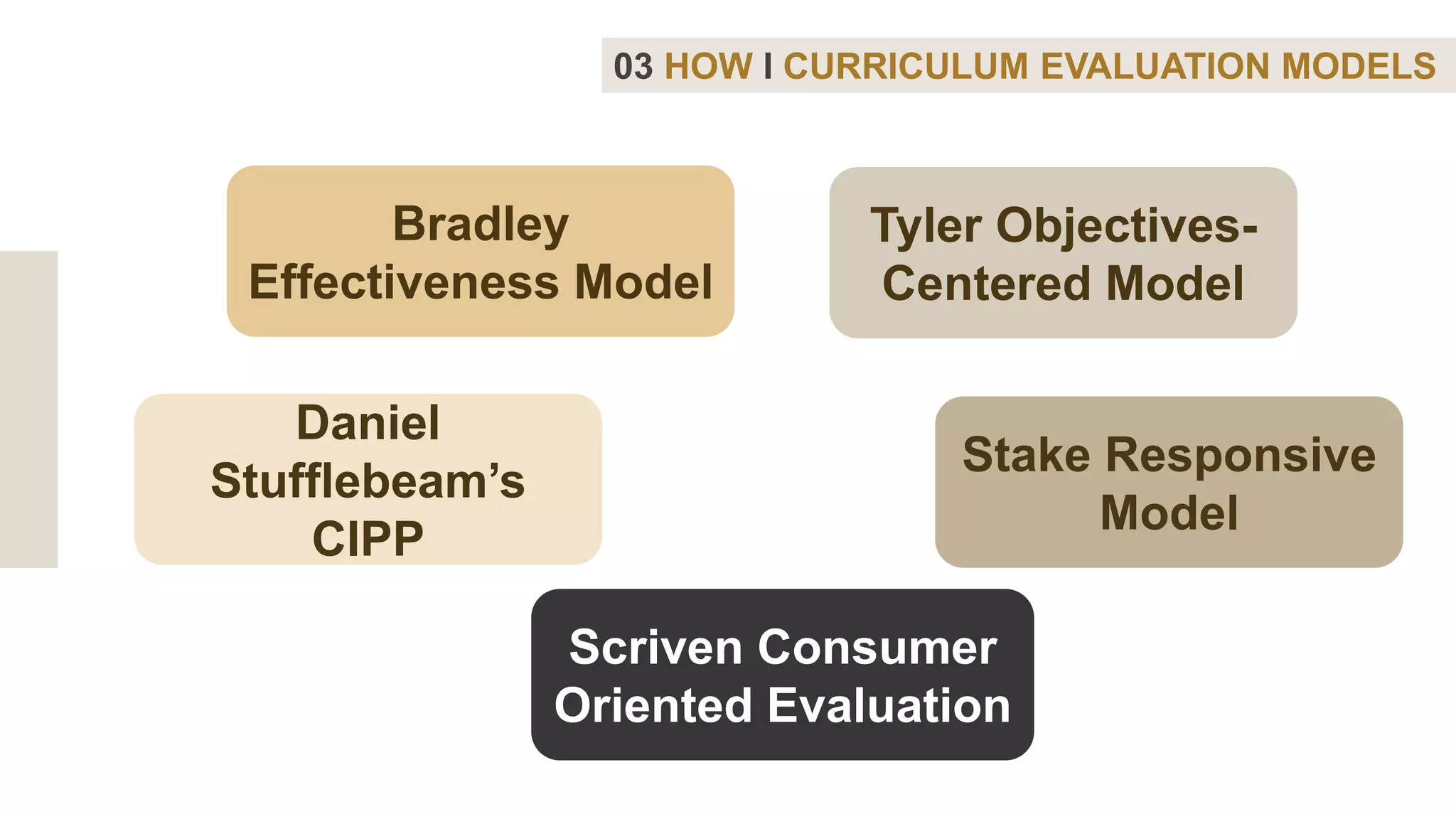 03 HOW I CURRICULUM EVALUATION MODELS

Bradley Effectiveness Model

Tyler Objectives-Centered Model

Daniel Stufflebeam's CIPP

Stake Responsive Model

Scriven Consumer Oriented Evaluation